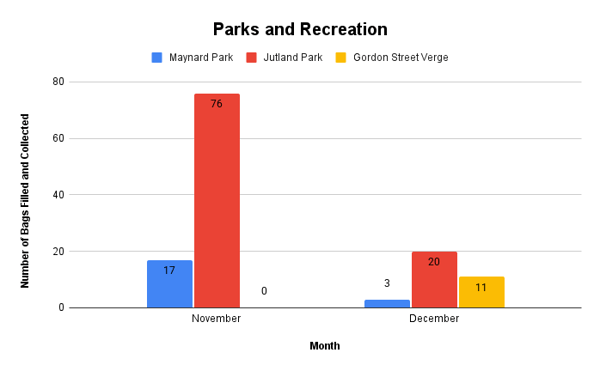 Parks and Recreation

Maynard Park
Jutland Park
Gordon Street Verge

Number of Bags Filled and Collected

80
60
40
20
0

17
76
0
3
20
11

November
December

Month